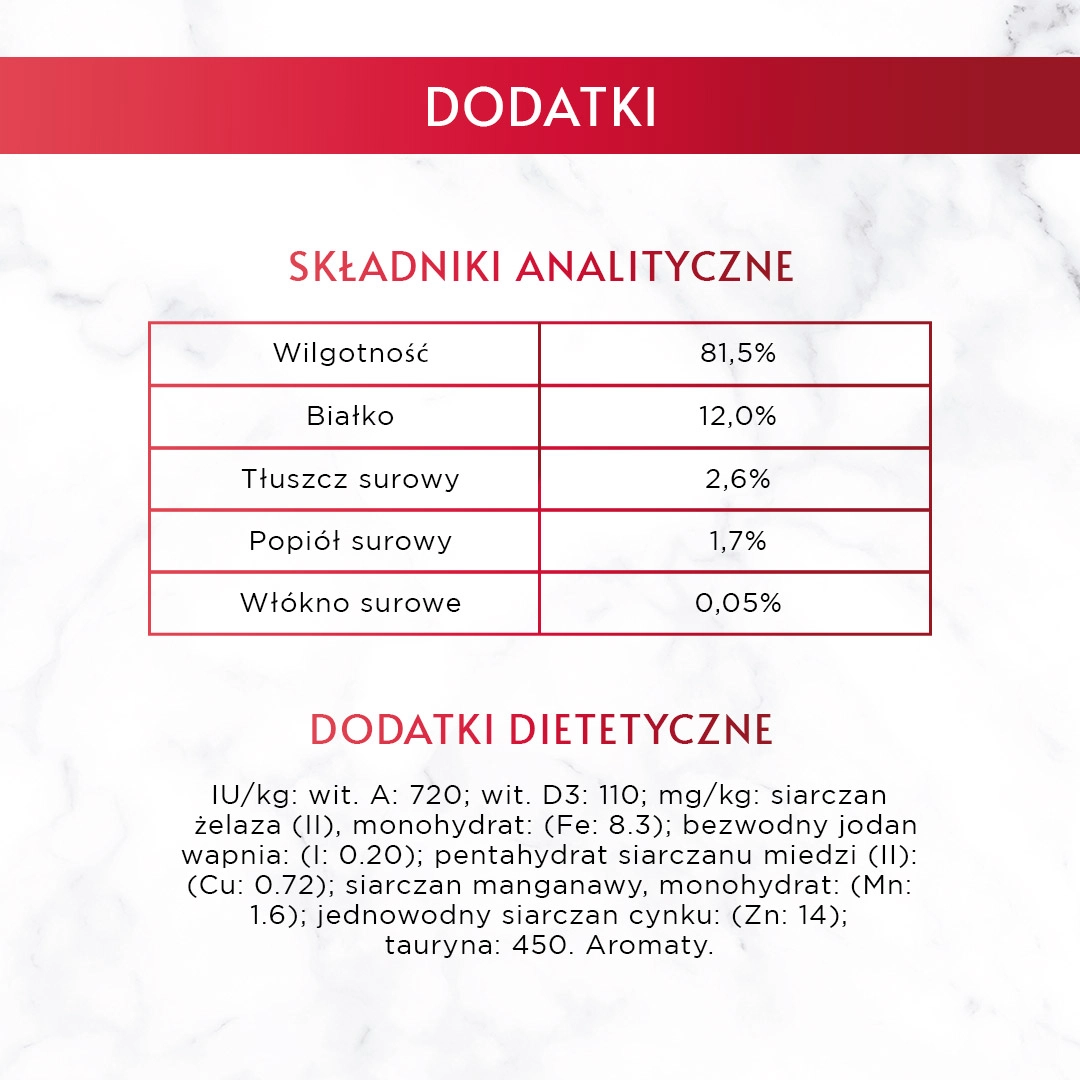 DODATKI

SKŁADNIKI ANALITYCZNE

| Wilgotność | 81,5% |
|---|---|
| Białko | 12,0% |
| Tłuszcz surowy | 2,6% |
| Popiół surowy | 1,7% |
| Włókno surowe | 0,05% |

DODATKI DIETETYCZNE

IU/kg: wit. A: 720; wit. D3: 110; mg/kg: siarczan żelaza (II), monohydrat: (Fe: 8.3); bezwodny jodan wapnia: (I: 0.20); pentahydrat siarczanu miedzi (II): (Cu: 0.72); siarczan manganawy, monohydrat: (Mn: 1.6); jednowodny siarczan cynku: (Zn: 14); tauryna: 450. Aromaty.